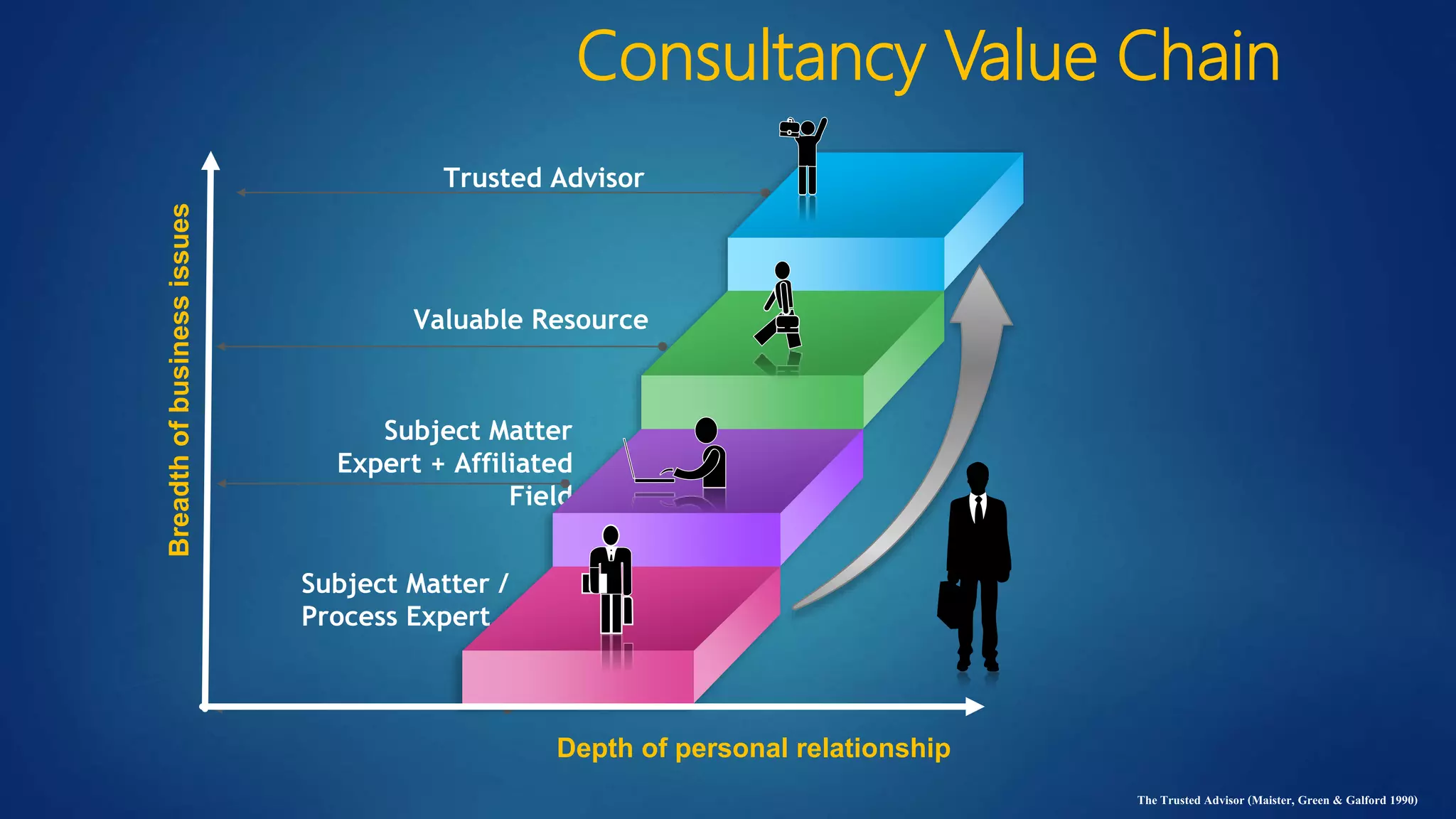 Consultancy Value Chain

Breadth of business issues

Trusted Advisor

Valuable Resource

Subject Matter Expert + Affiliated Field

Subject Matter / Process Expert

Depth of personal relationship

The Trusted Advisor (Maister, Green & Galford 1990)